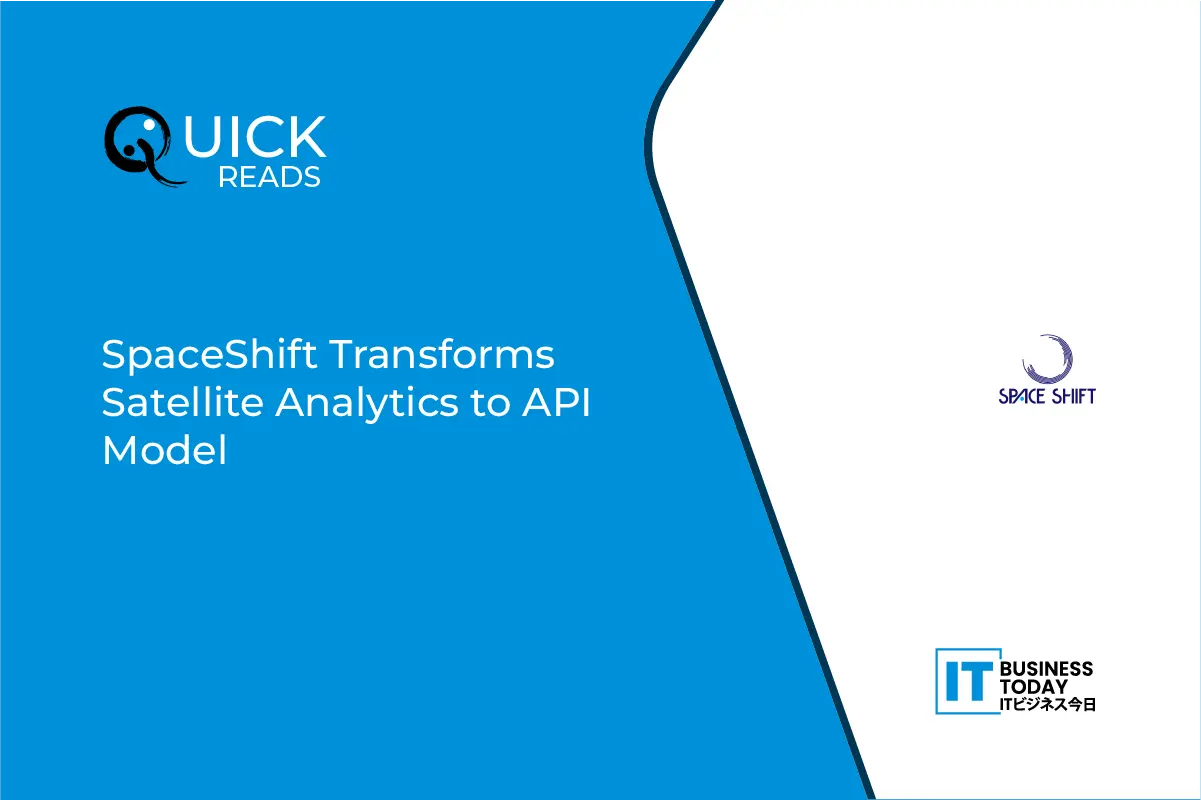 QUICK
READS

SpaceShift Transforms Satellite Analytics to API Model

SPACE SHIFT

IT BUSINESS TODAY
ITビジネス今日